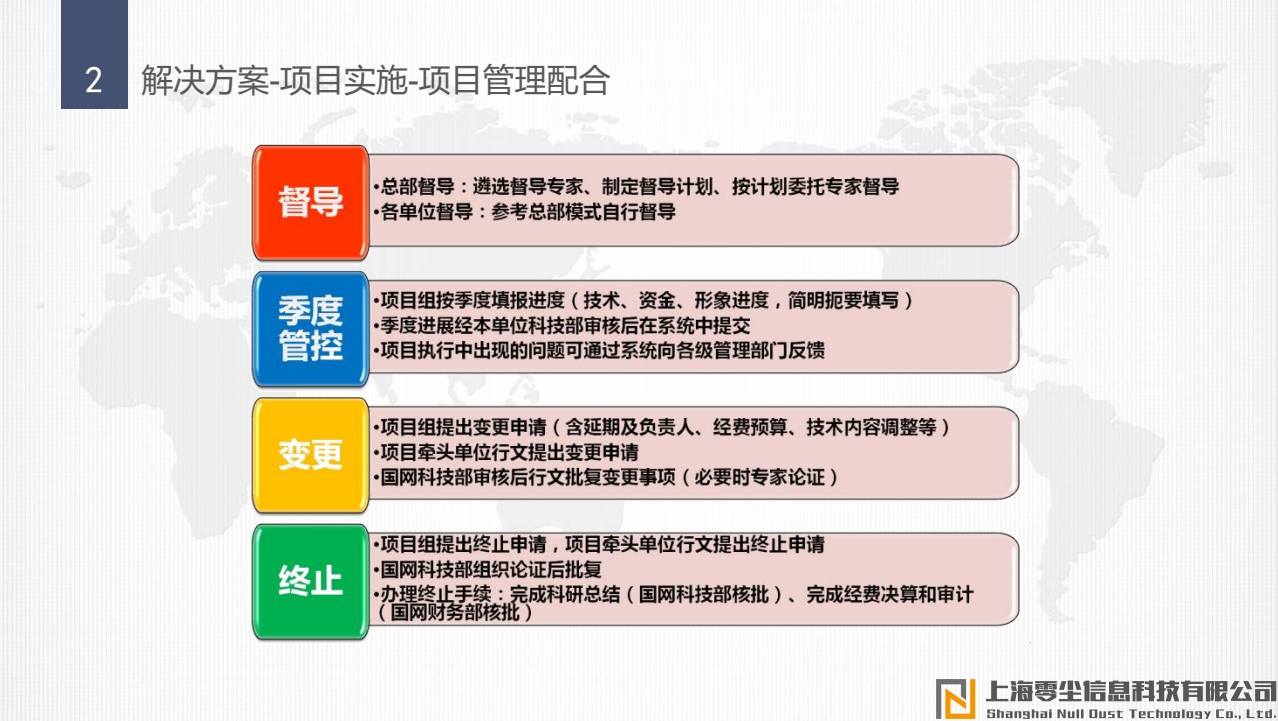 2 解决方案-项目实施-项目管理配合

督导

•总部督导：遴选督导专家、制定督导计划、按计划委托专家督导
•各单位督导：参考总部模式自行督导

季度管控

•项目组按季度填报进度（技术、资金、形象进度，简明扼要填写）
•季度进展经本单位科技部审核后在系统中提交
•项目执行中出现的问题可通过系统向各级管理部门反馈

变更

•项目组提出变更申请（含延期及负责人、经费预算、技术内容调整等）
•项目牵头单位行文提出变更申请
•国网科技部审核后行文批复变更事项（必要时专家论证）

终止

•项目组提出终止申请，项目牵头单位行文提出终止申请
•国网科技部组织论证后批复
•办理终止手续：完成科研总结（国网科技部核批）、完成经费决算和审计（国网财务部核批）

上海零尘信息科技有限公司
Shanghai Null Dust Technology Co., Ltd.